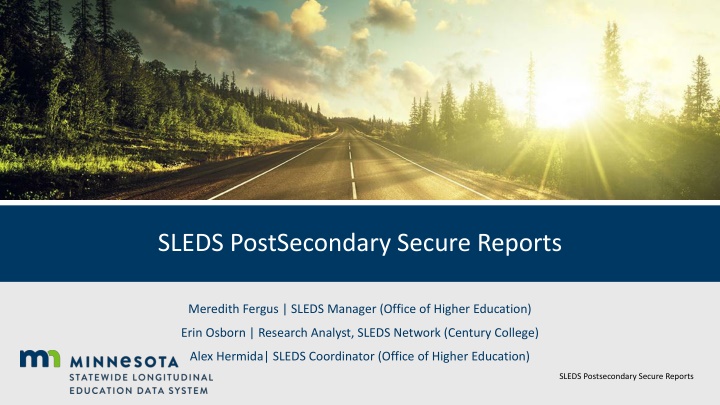 SLEDS PostSecondary Secure Reports

Meredith Fergus | SLEDS Manager (Office of Higher Education)

Erin Osborn | Research Analyst, SLEDS Network (Century College)

Alex Hermida| SLEDS Coordinator (Office of Higher Education)

mn MINNESOTA
STATEWIDE LONGITUDINAL
EDUCATION DATA SYSTEM

SLEDS Postsecondary Secure Reports